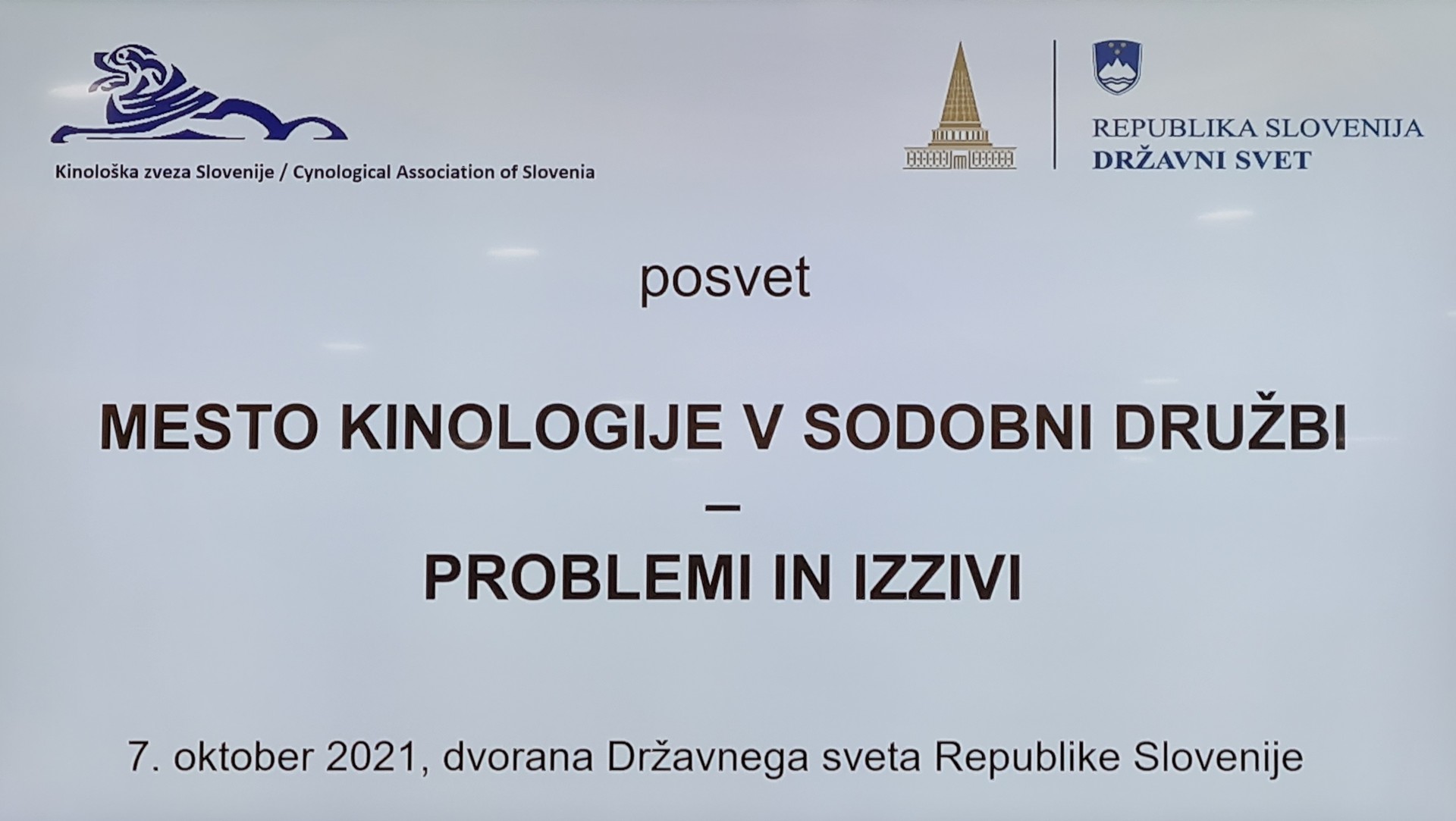 Kinološka zveza Slovenije / Cynological Association of Slovenia

REPUBLIKA SLOVENIJA
DRŽAVNI SVET

posvet

MESTO KINOLOGIJE V SODOBNI DRUŽBI
–
PROBLEMI IN IZZIVI

7. oktober 2021, dvorana Državnega sveta Republike Slovenije